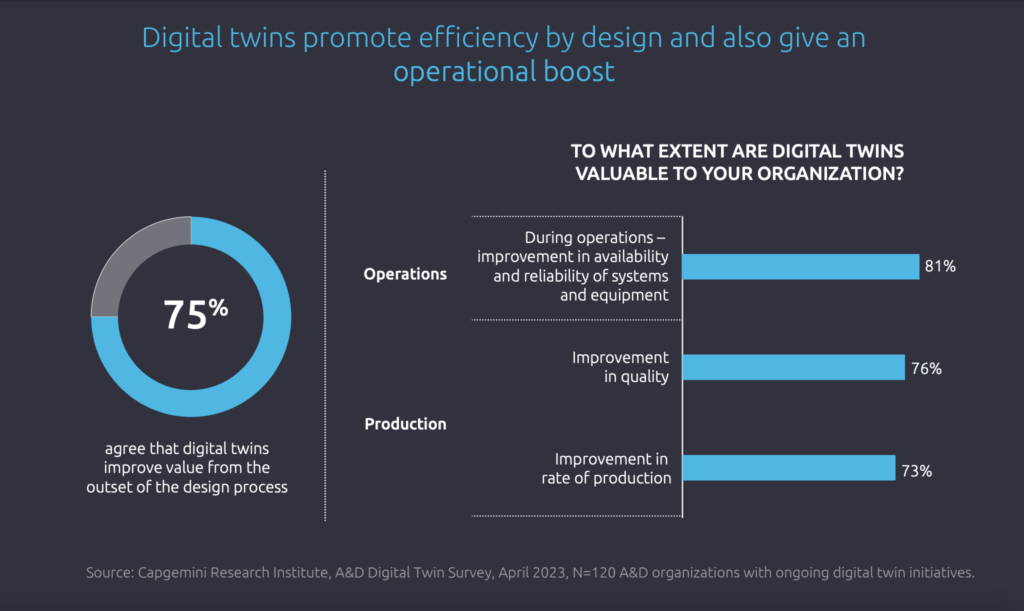 Digital twins promote efficiency by design and also give an operational boost

75%

agree that digital twins improve value from the outset of the design process

TO WHAT EXTENT ARE DIGITAL TWINS VALUABLE TO YOUR ORGANIZATION?

Operations

During operations – improvement in availability and reliability of systems and equipment

81%

Production

Improvement in quality

76%

Improvement in rate of production

73%

Source: Capgemini Research Institute, A&D Digital Twin Survey, April 2023, N=120 A&D organizations with ongoing digital twin initiatives.